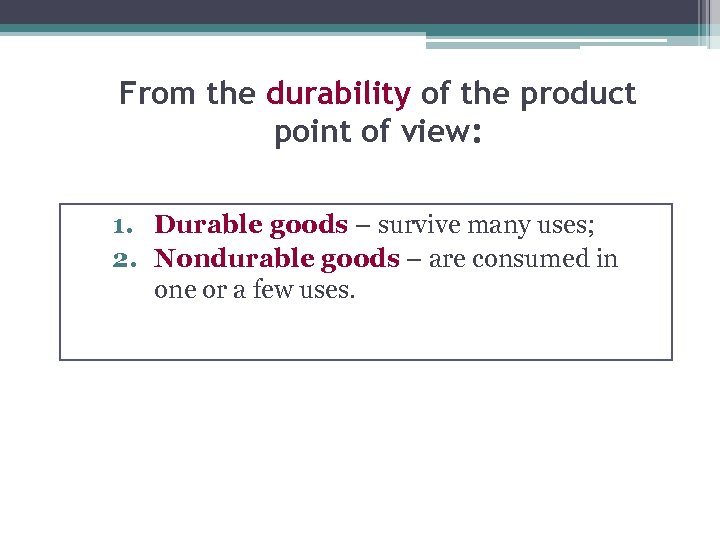 From the durability of the product point of view:

1. Durable goods – survive many uses;
2. Nondurable goods – are consumed in one or a few uses.